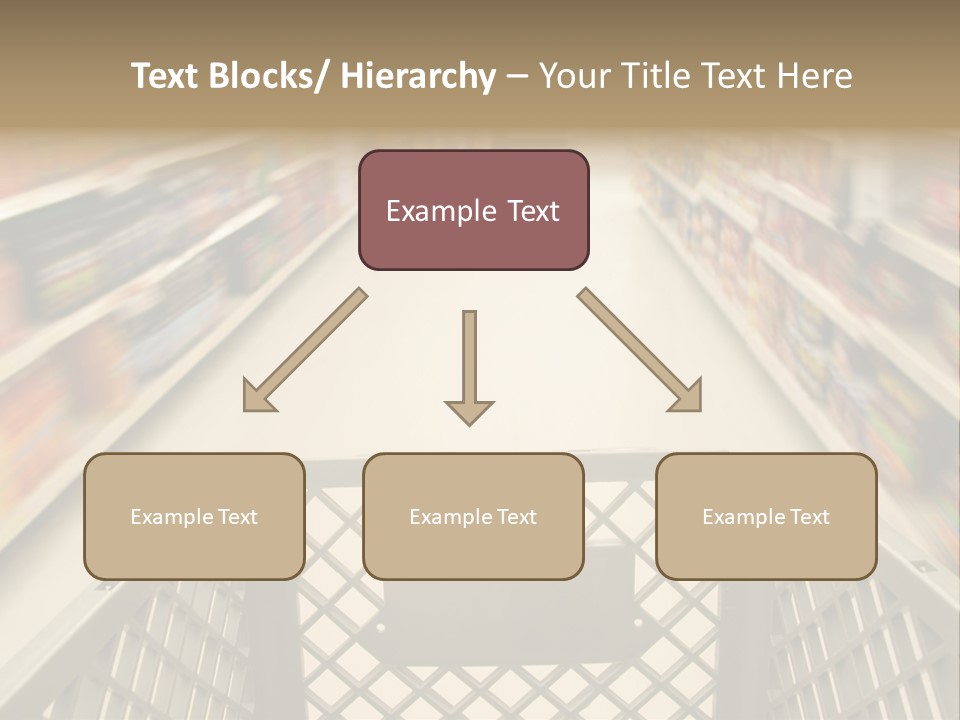 Text Blocks/ Hierarchy – Your Title Text Here

Example Text

Example Text

Example Text

Example Text